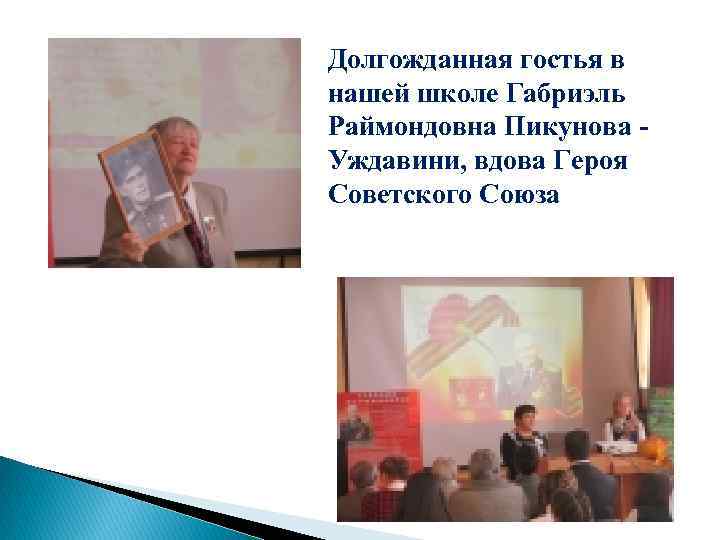 Долгожданная гостья в нашей школе Габриэль Раймондовна Пикунова - Уждавини, вдова Героя Советского Союза